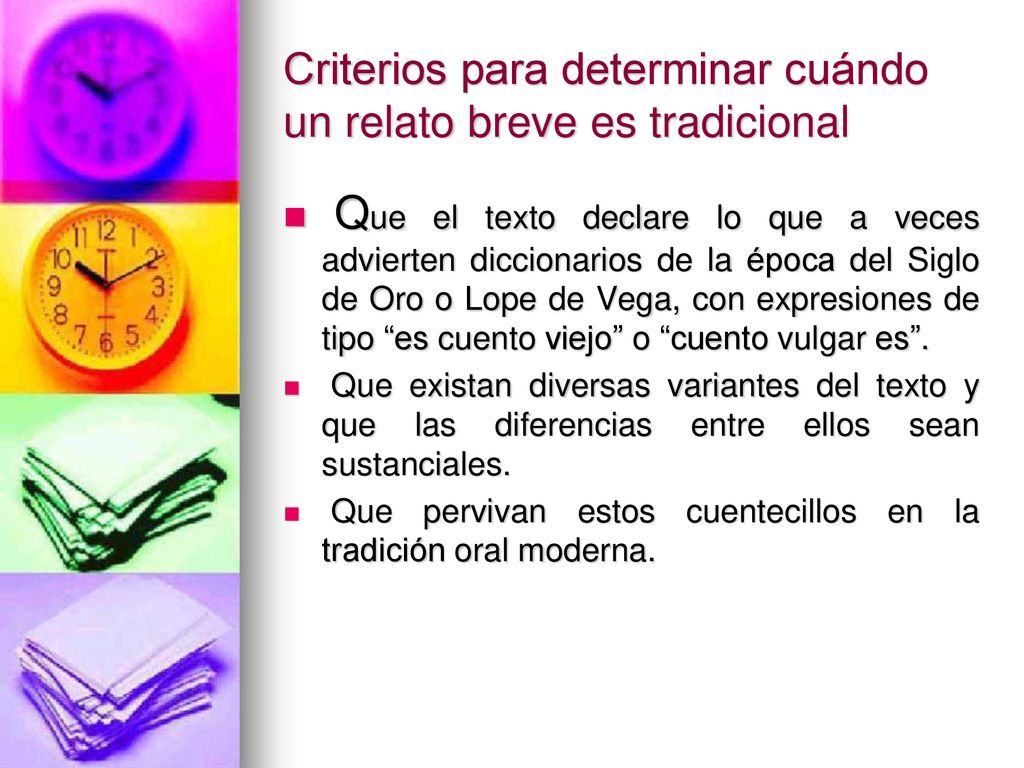 Criterios para determinar cuándo un relato breve es tradicional

Que el texto declare lo que a veces advierten diccionarios de la época del Siglo de Oro o Lope de Vega, con expresiones de tipo “es cuento viejo” o “cuento vulgar es”.

Que existan diversas variantes del texto y que las diferencias entre ellos sean sustanciales.

Que pervivan estos cuentecillos en la tradición oral moderna.